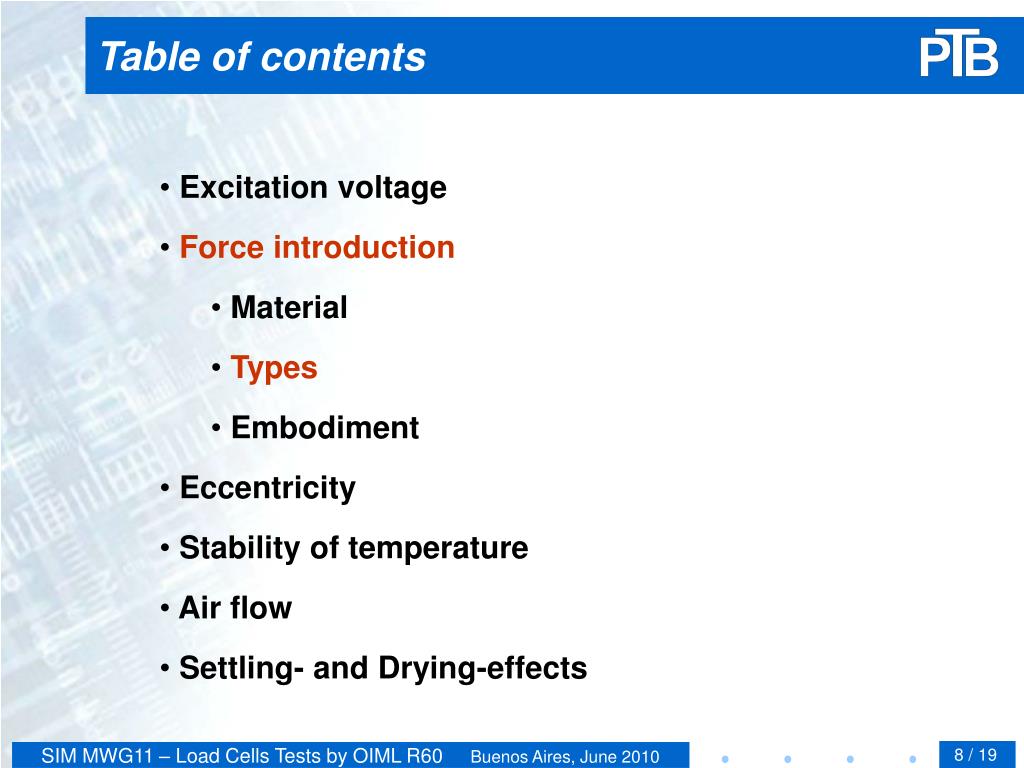 Table of contents

PTB

• Excitation voltage

• Force introduction

• Material

• Types

• Embodiment

• Eccentricity

• Stability of temperature

• Air flow

• Settling- and Drying-effects

SIM MWG11 – Load Cells Tests by OIML R60 Buenos Aires, June 2010

8 / 19